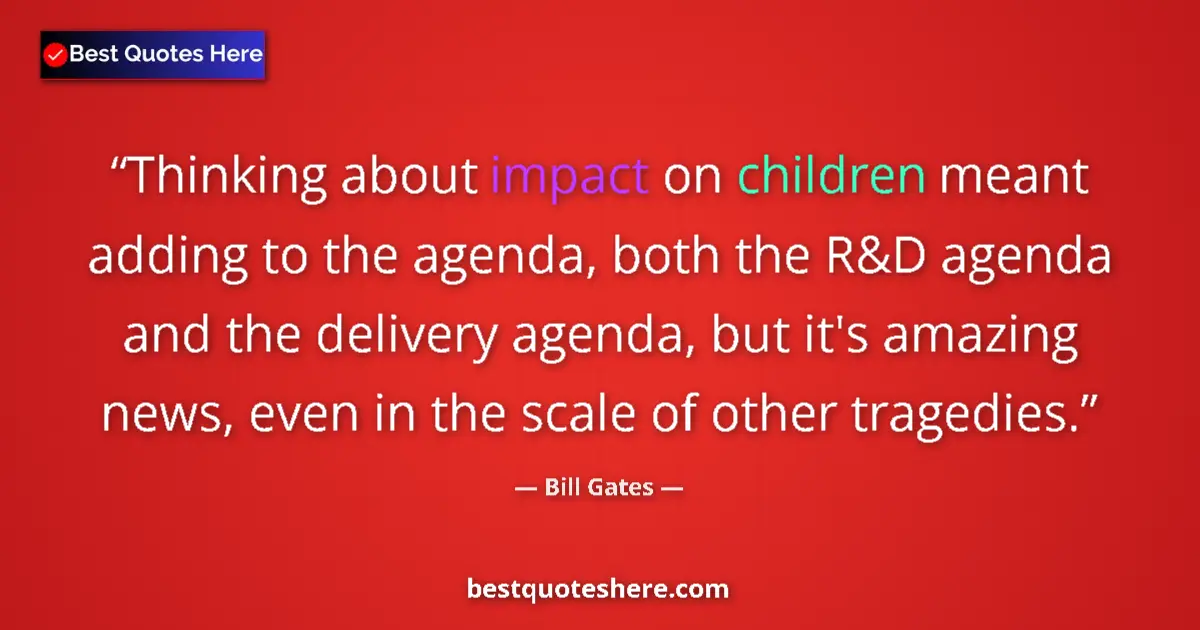 Best Quotes Here

“Thinking about impact on children meant adding to the agenda, both the R&D agenda and the delivery agenda, but it's amazing news, even in the scale of other tragedies.”

— Bill Gates —

bestquoteshere.com